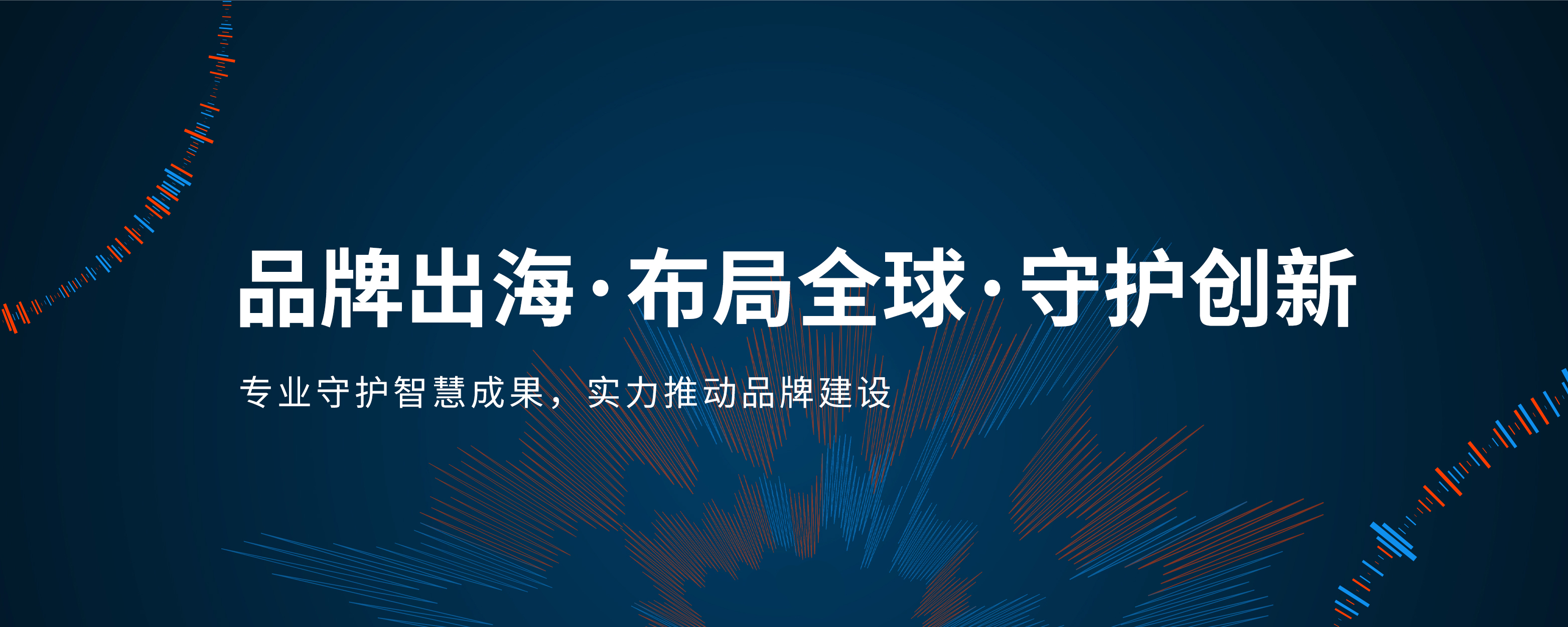 品牌出海·布局全球·守护创新

专业守护智慧成果，实力推动品牌建设